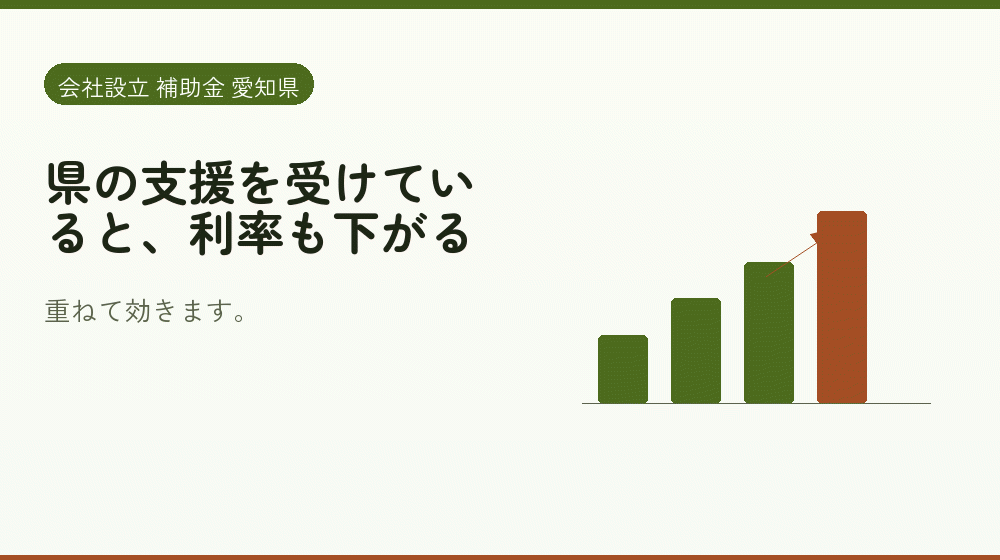 会社設立 補助金 愛知県

県の支援を受けていると、利率も下がる

重ねて効きます。